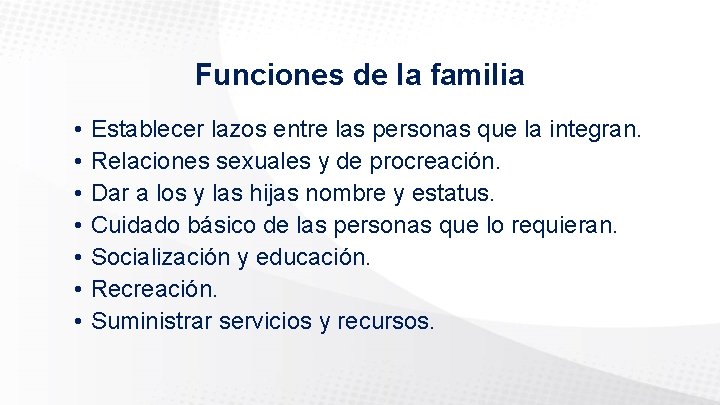 Funciones de la familia

• Establecer lazos entre las personas que la integran.
• Relaciones sexuales y de procreación.
• Dar a los y las hijas nombre y estatus.
• Cuidado básico de las personas que lo requieran.
• Socialización y educación.
• Recreación.
• Suministrar servicios y recursos.